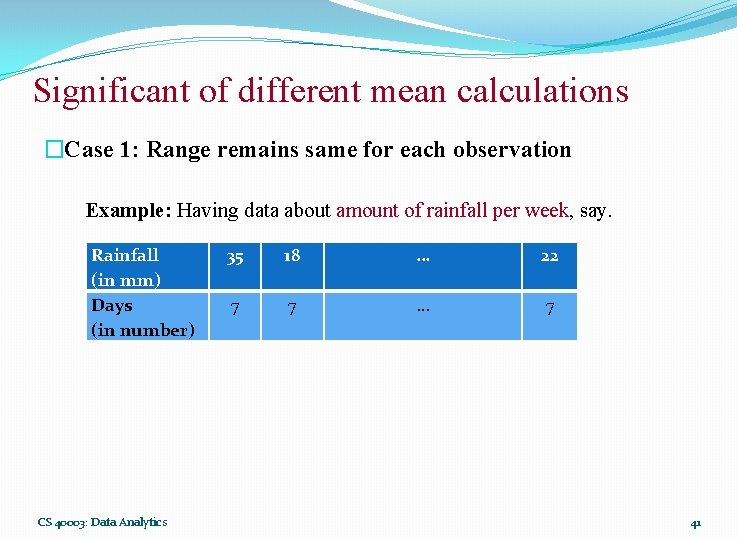 Significant of different mean calculations

□Case 1: Range remains same for each observation

Example: Having data about amount of rainfall per week, say.

| Rainfall (in mm) | 35 | 18 | ... | 22 |
|---|---|---|---|---|
| Days (in number) | 7 | 7 | ... | 7 |

CS 40003: Data Analytics

41